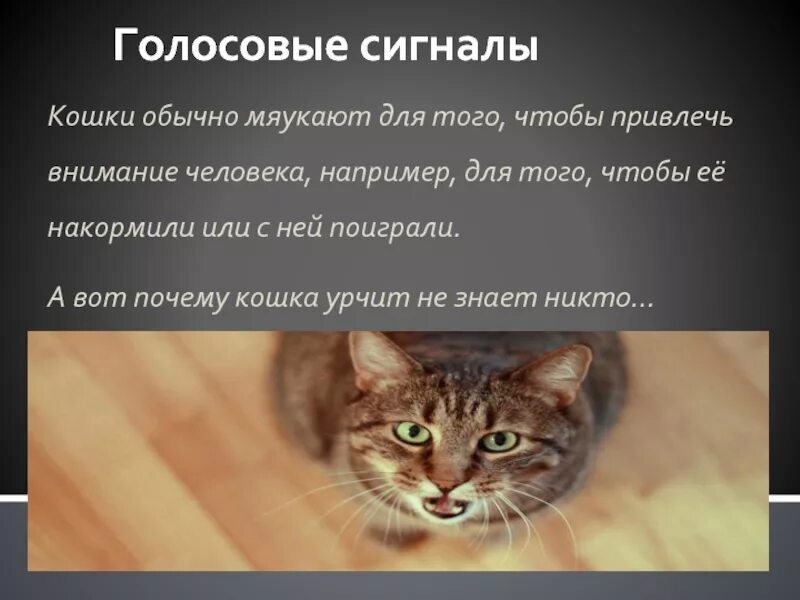 Голосовые сигналы

Кошки обычно мяукают для того, чтобы привлечь внимание человека, например, для того, чтобы её накормили или с ней поиграли.

А вот почему кошка урчит не знает никто...